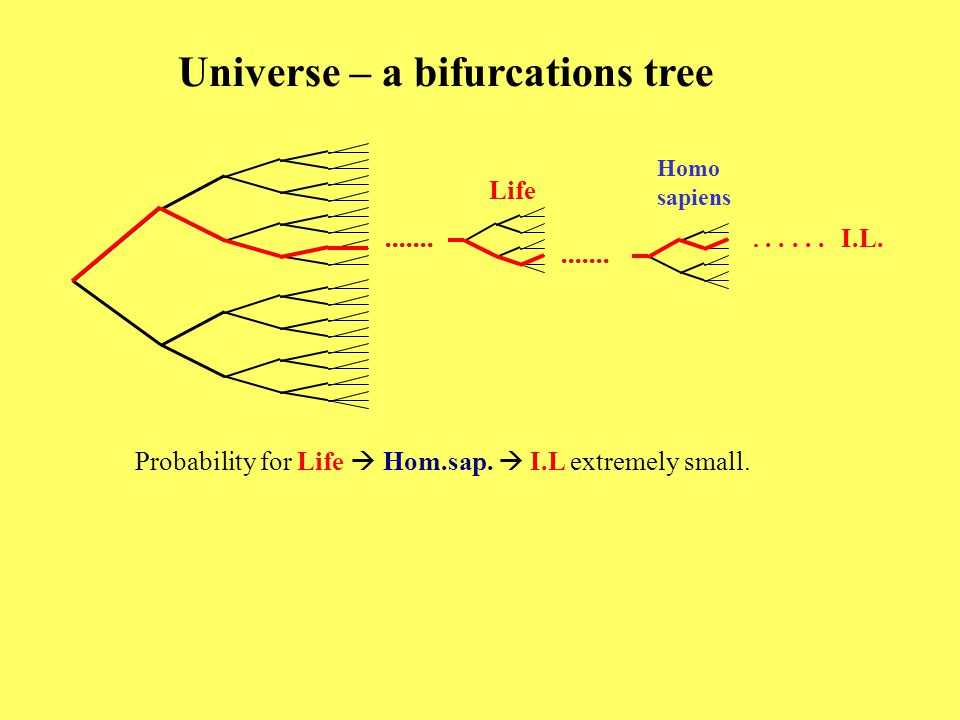 Universe – a bifurcations tree

....... Life ....... Homo sapiens . . . . . . I.L.

Probability for Life → Hom.sap. → I.L extremely small.